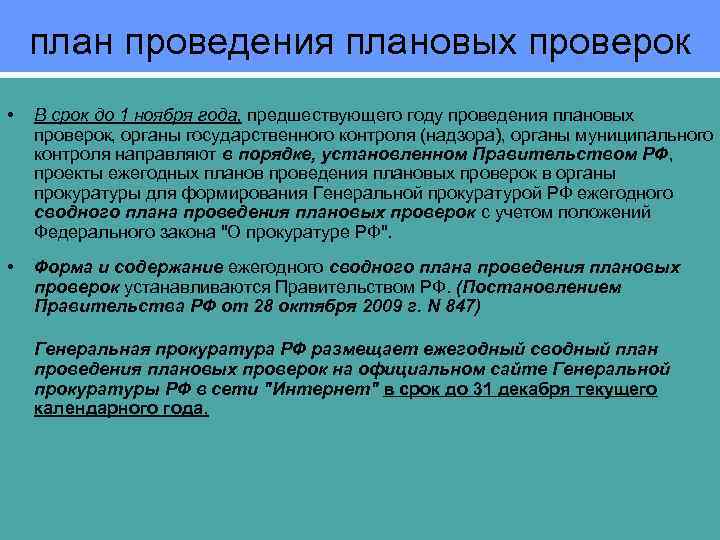 план проведения плановых проверок

• В срок до 1 ноября года, предшествующего году проведения плановых проверок, органы государственного контроля (надзора), органы муниципального контроля направляют в порядке, установленном Правительством РФ, проекты ежегодных планов проведения плановых проверок в органы прокуратуры для формирования Генеральной прокуратурой РФ ежегодного сводного плана проведения плановых проверок с учетом положений Федерального закона "О прокуратуре РФ".

• Форма и содержание ежегодного сводного плана проведения плановых проверок устанавливаются Правительством РФ. (Постановлением Правительства РФ от 28 октября 2009 г. N 847)

Генеральная прокуратура РФ размещает ежегодный сводный план проведения плановых проверок на официальном сайте Генеральной прокуратуры РФ в сети "Интернет" в срок до 31 декабря текущего календарного года.